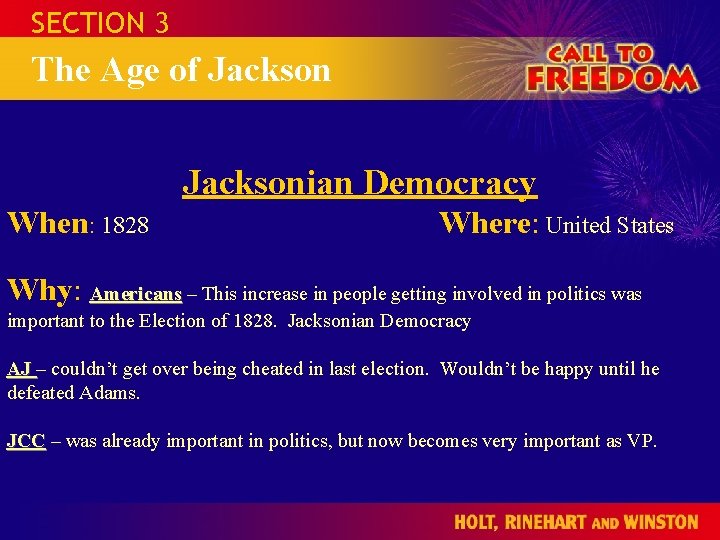 SECTION 3

The Age of Jackson

CALL TO FREEDOM

Jacksonian Democracy

When: 1828

Where: United States

Why: Americans – This increase in people getting involved in politics was important to the Election of 1828. Jacksonian Democracy

AJ – couldn't get over being cheated in last election. Wouldn't be happy until he defeated Adams.

JCC – was already important in politics, but now becomes very important as VP.

HOLT, RINEHART AND WINSTON